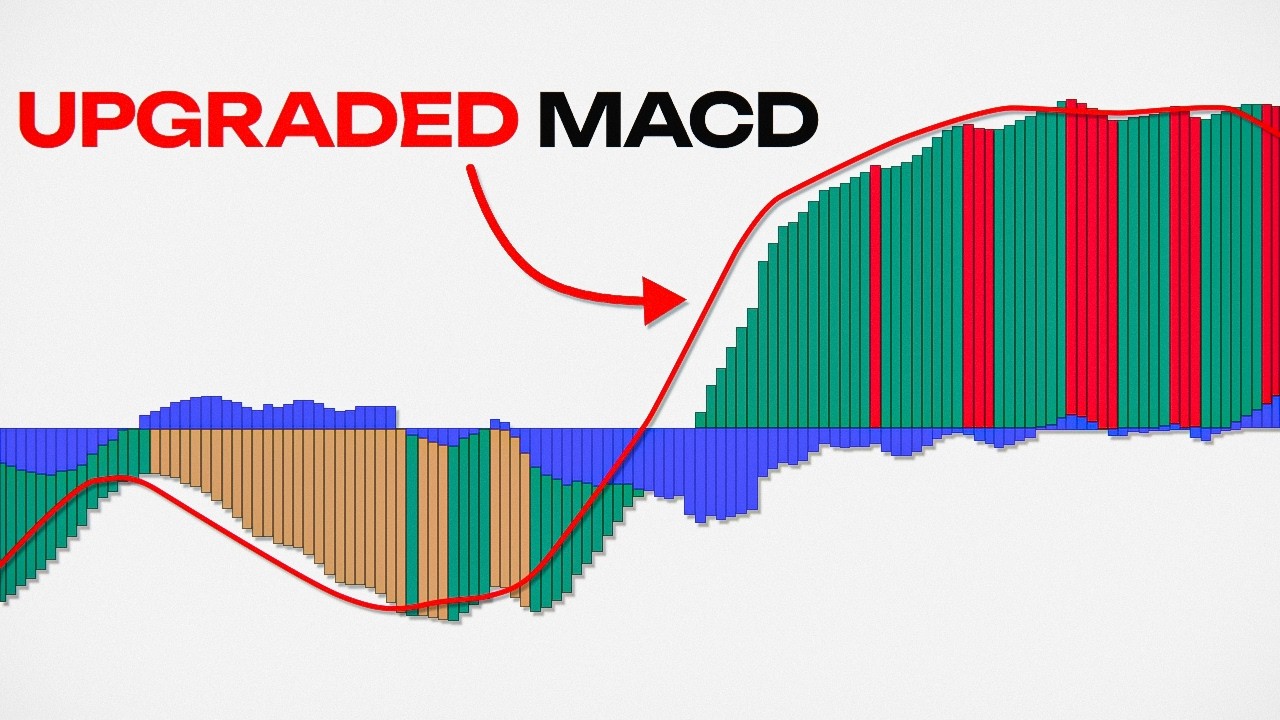 UPGRADED MACD